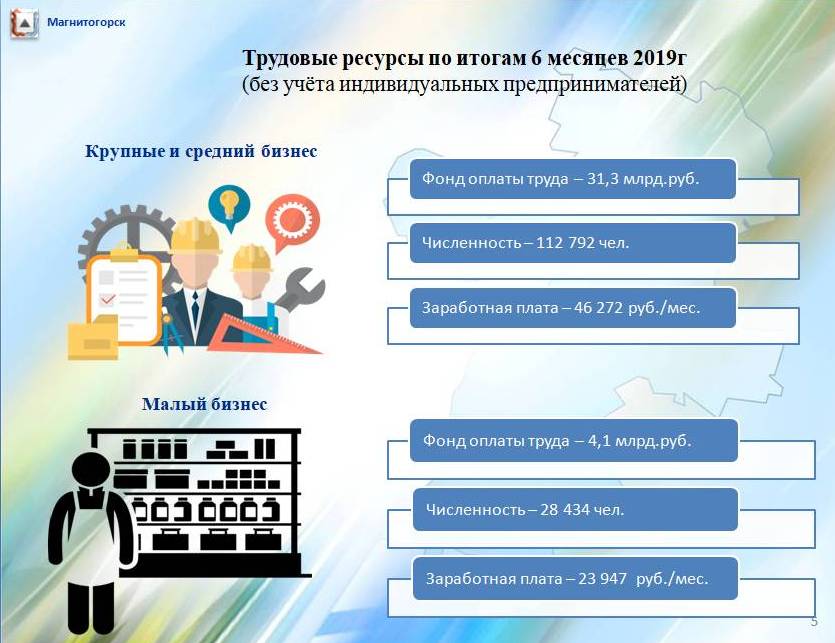 Магнитогорск

Трудовые ресурсы по итогам 6 месяцев 2019г
(без учёта индивидуальных предпринимателей)

Крупные и средний бизнес

Фонд оплаты труда – 31,3 млрд.руб.

Численность – 112 792 чел.

Заработная плата – 46 272 руб./мес.

Малый бизнес

Фонд оплаты труда – 4,1 млрд.руб.

Численность – 28 434 чел.

Заработная плата – 23 947 руб./мес.

5